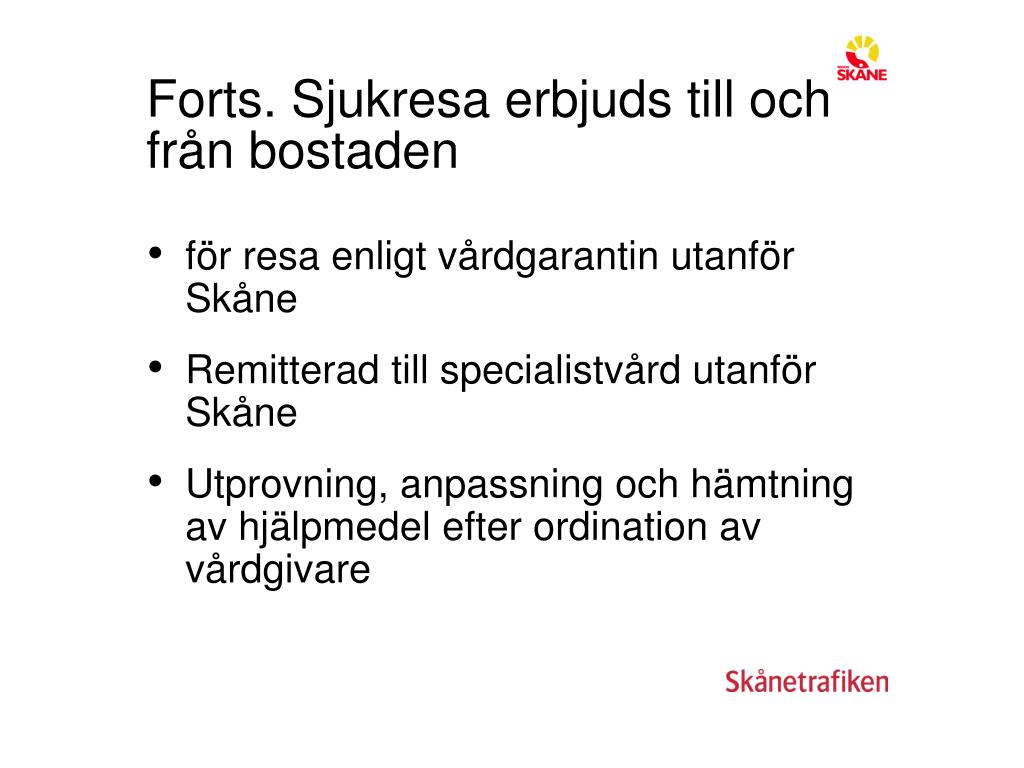 SKÅNE

Forts. Sjukresa erbjuds till och från bostaden

• för resa enligt vårdgarantin utanför Skåne

• Remitterad till specialistvård utanför Skåne

• Utprovning, anpassning och hämtning av hjälpmedel efter ordination av vårdgivare

Skånetrafiken